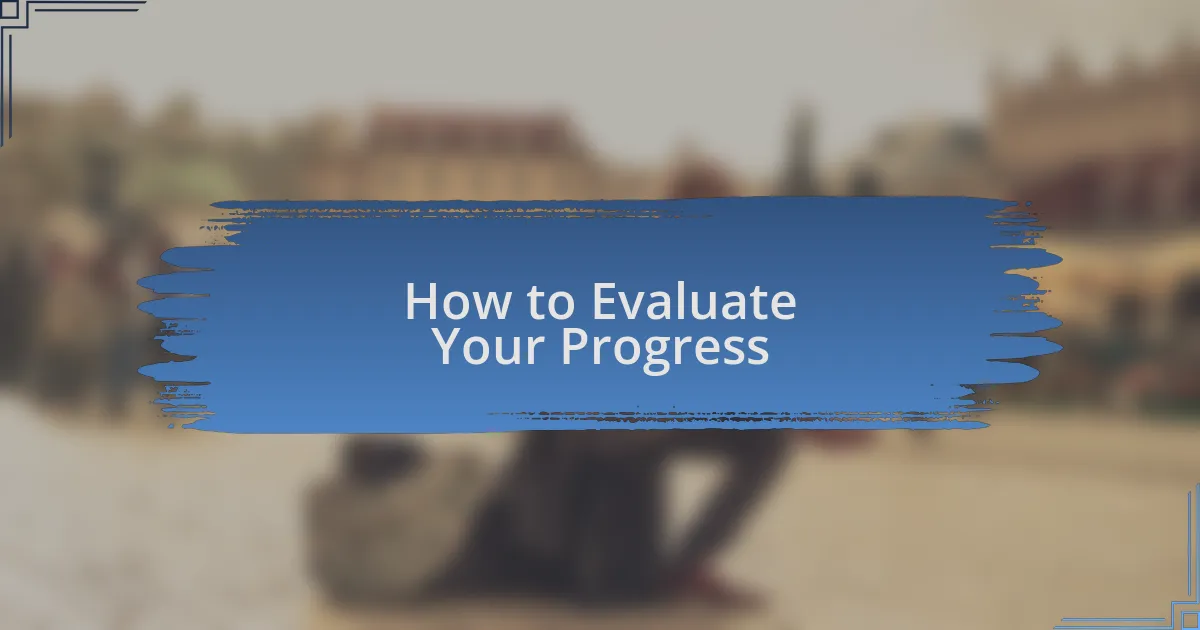 How to Evaluate Your Progress